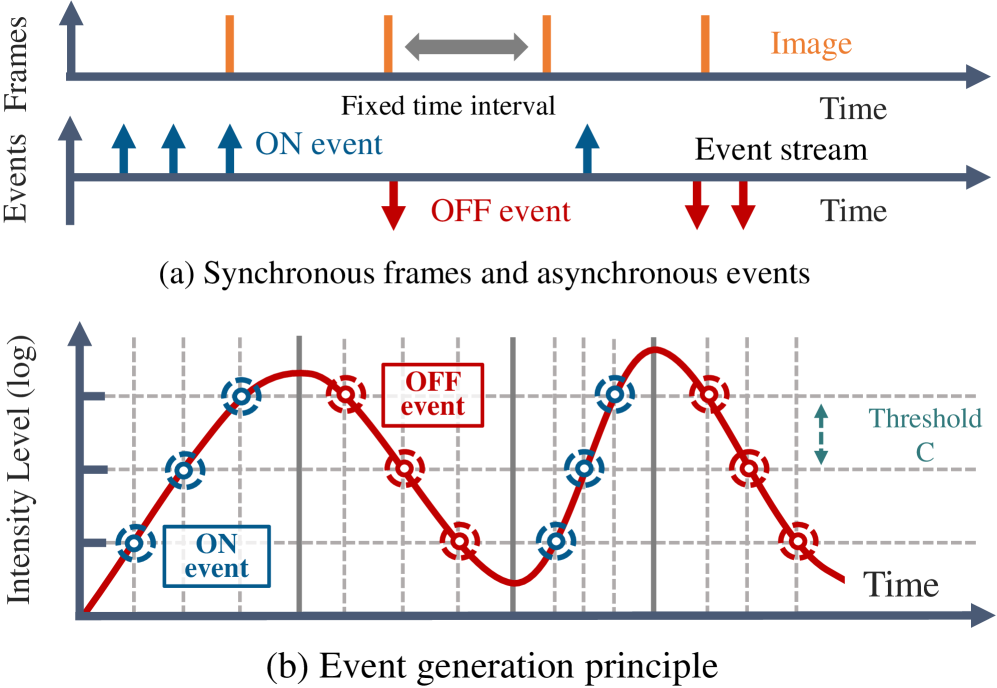 Frames

Image

Fixed time interval

Time

Events

ON event

Event stream

OFF event

Time

(a) Synchronous frames and asynchronous events

Intensity Level (log)

OFF event

Threshold C

ON event

Time

(b) Event generation principle